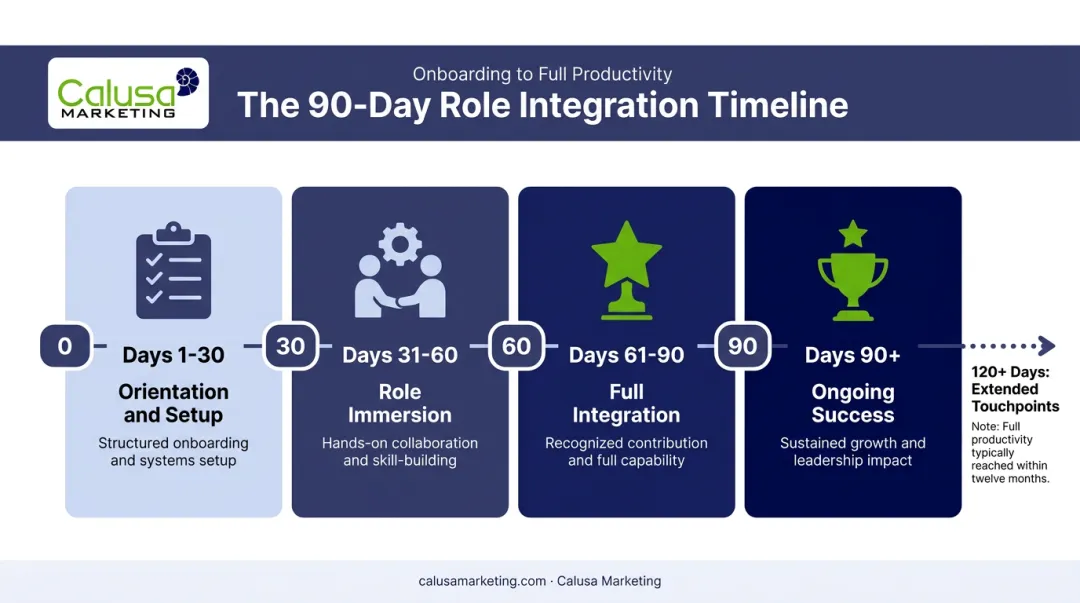 Calusa MARKETING

Onboarding to Full Productivity

The 90-Day Role Integration Timeline

0

Days 1-30

Orientation and Setup

Structured onboarding and systems setup

30

Days 31-60

Role Immersion

Hands-on collaboration and skill-building

60

Days 61-90

Full Integration

Recognized contribution and full capability

90

Days 90+

Ongoing Success

Sustained growth and leadership impact

120+ Days: Extended Touchpoints

Note: Full productivity typically reached within twelve months.

calusamarketing.com · Calusa Marketing